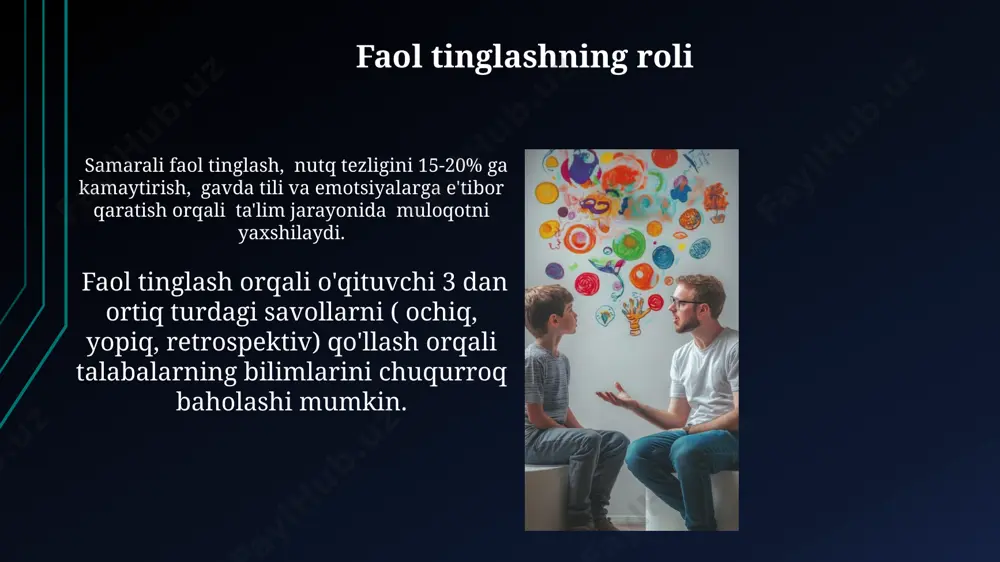 Faol tinglashning roli

Samarali faol tinglash, nutq tezligini 15-20% ga kamaytirish, gavda tili va emotsiyalarga e'tibor qaratish orqali ta'lim jarayonida muloqotni yaxshilaydi.

Faol tinglash orqali o'qituvchi 3 dan ortiq turdagi savollarni ( ochiq, yopiq, retrospektiv) qo'llash orqali talabalarning bilimlarini chuqurroq baholashi mumkin.

FaylHub.uz